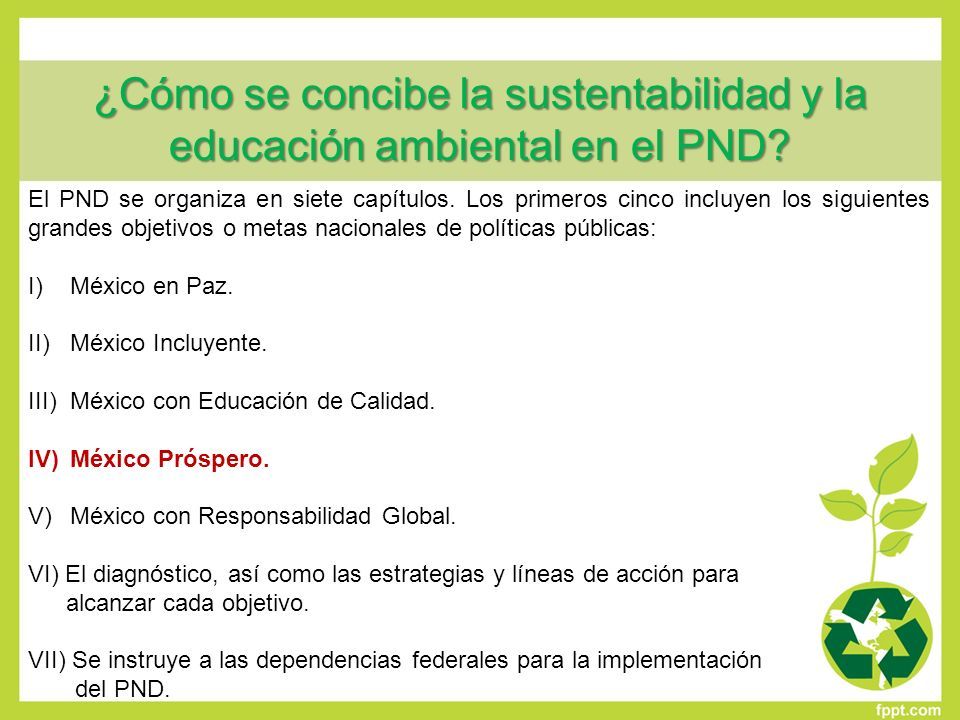 ¿Cómo se concibe la sustentabilidad y la educación ambiental en el PND?

El PND se organiza en siete capítulos. Los primeros cinco incluyen los siguientes grandes objetivos o metas nacionales de políticas públicas:

I) México en Paz.

II) México Incluyente.

III) México con Educación de Calidad.

IV) México Próspero.

V) México con Responsabilidad Global.

VI) El diagnóstico, así como las estrategias y líneas de acción para alcanzar cada objetivo.

VII) Se instruye a las dependencias federales para la implementación del PND.

fppt.com